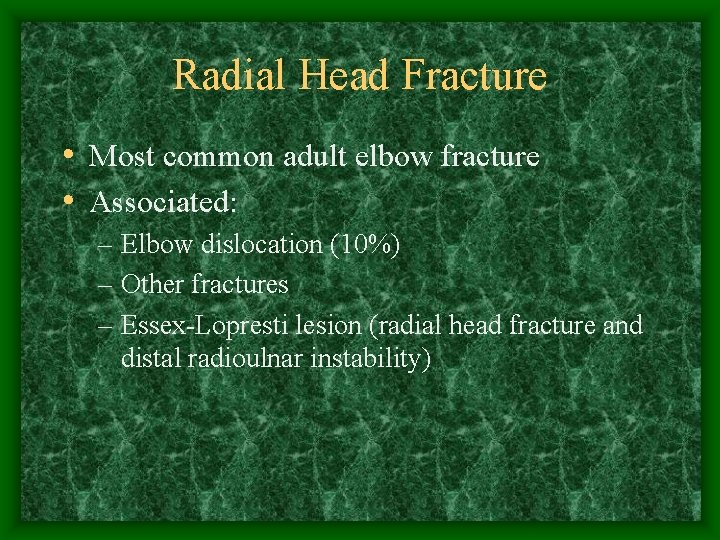 Radial Head Fracture

• Most common adult elbow fracture
• Associated:
– Elbow dislocation (10%)
– Other fractures
– Essex-Lopresti lesion (radial head fracture and distal radioulnar instability)